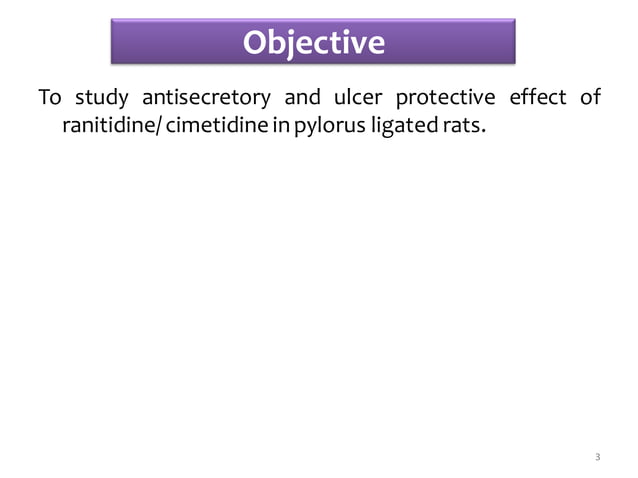 Objective

To study antisecretory and ulcer protective effect of ranitidine/ cimetidine in pylorus ligated rats.

3